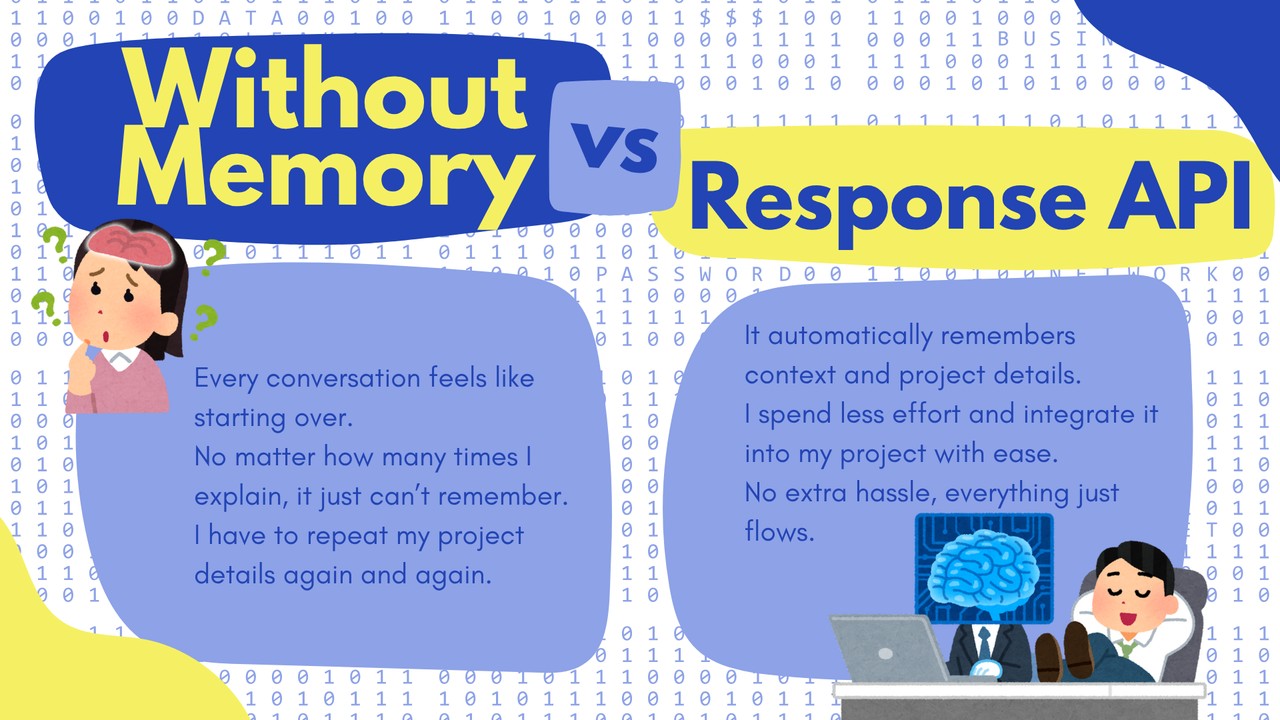 Without Memory

vs

Response API

Every conversation feels like starting over.
No matter how many times I explain, it just can't remember.
I have to repeat my project details again and again.

It automatically remembers context and project details.
I spend less effort and integrate it into my project with ease.
No extra hassle, everything just flows.